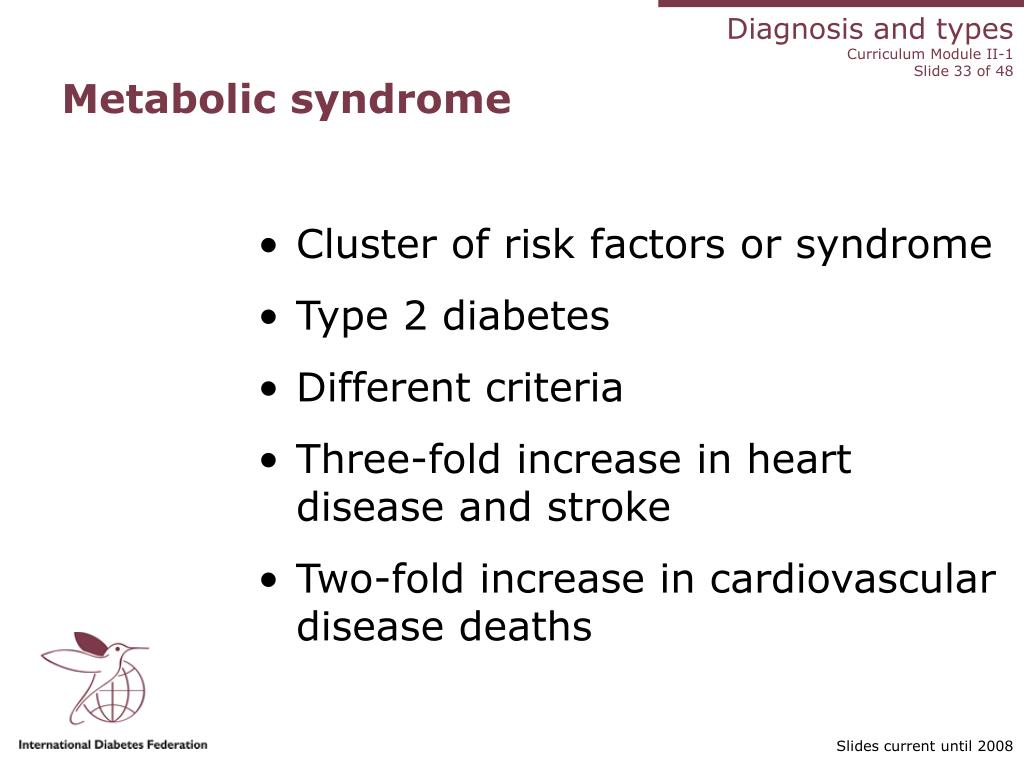 Diagnosis and types
Curriculum Module II-1
Slide 33 of 48

Metabolic syndrome

• Cluster of risk factors or syndrome
• Type 2 diabetes
• Different criteria
• Three-fold increase in heart disease and stroke
• Two-fold increase in cardiovascular disease deaths

International Diabetes Federation

Slides current until 2008